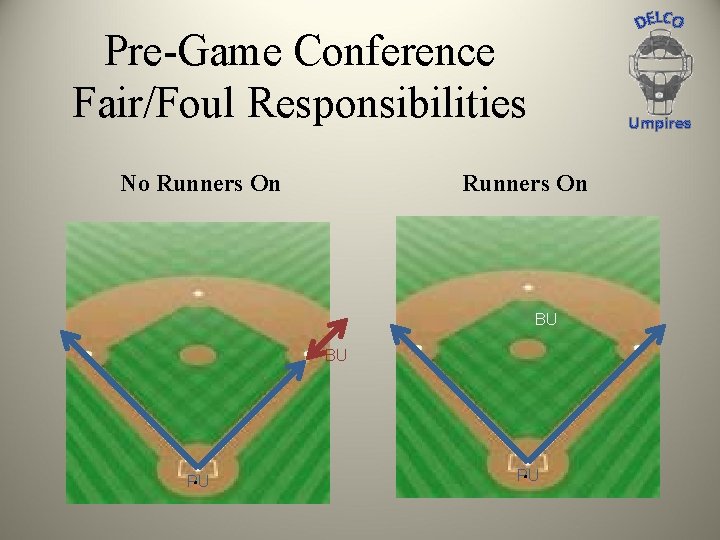 Pre-Game Conference
Fair/Foul Responsibilities

DELCO
Umpires

No Runners On

BU
PU

Runners On

BU
PU